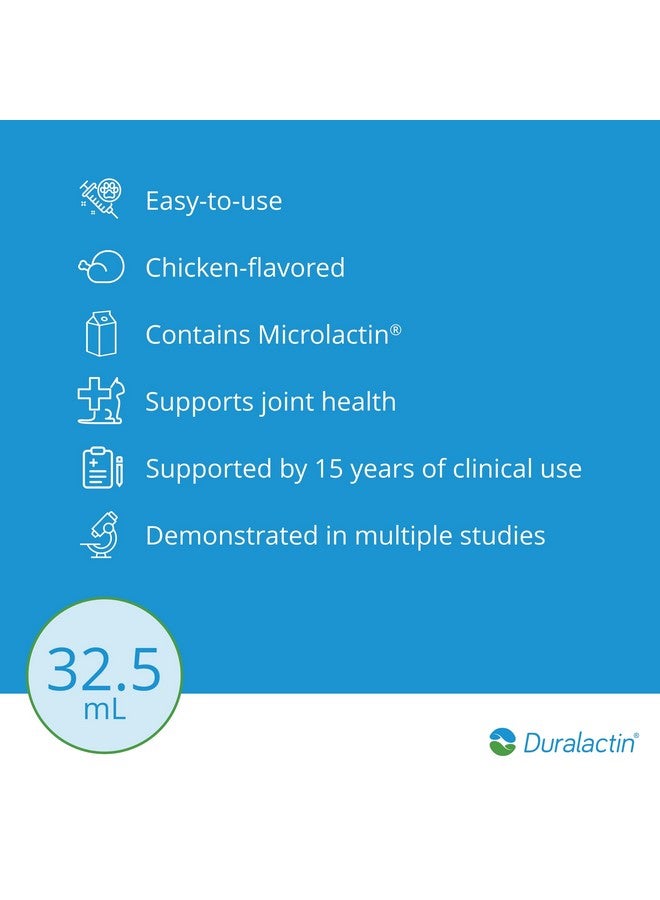 Easy-to-use

Chicken-flavored

Contains Microlactin®

Supports joint health

Supported by 15 years of clinical use

Demonstrated in multiple studies

32.5 mL

Duralactin®